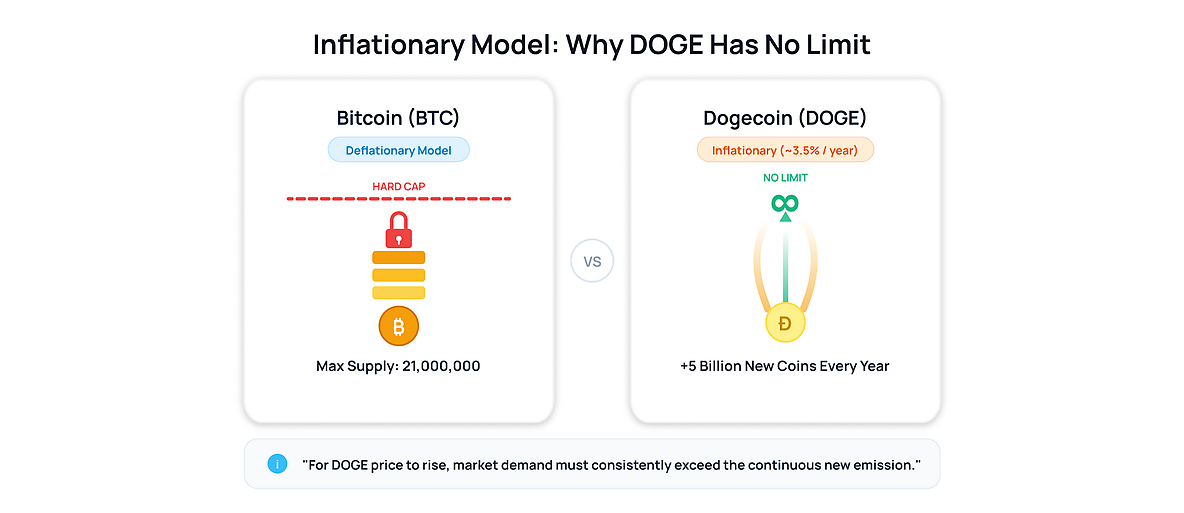 Inflationary Model: Why DOGE Has No Limit

Bitcoin (BTC)

Deflationary Model

HARD CAP

₿

Max Supply: 21,000,000

VS

Dogecoin (DOGE)

Inflationary (~3.5% / year)

NO LIMIT

∞

Ð

+5 Billion New Coins Every Year

i "For DOGE price to rise, market demand must consistently exceed the continuous new emission."